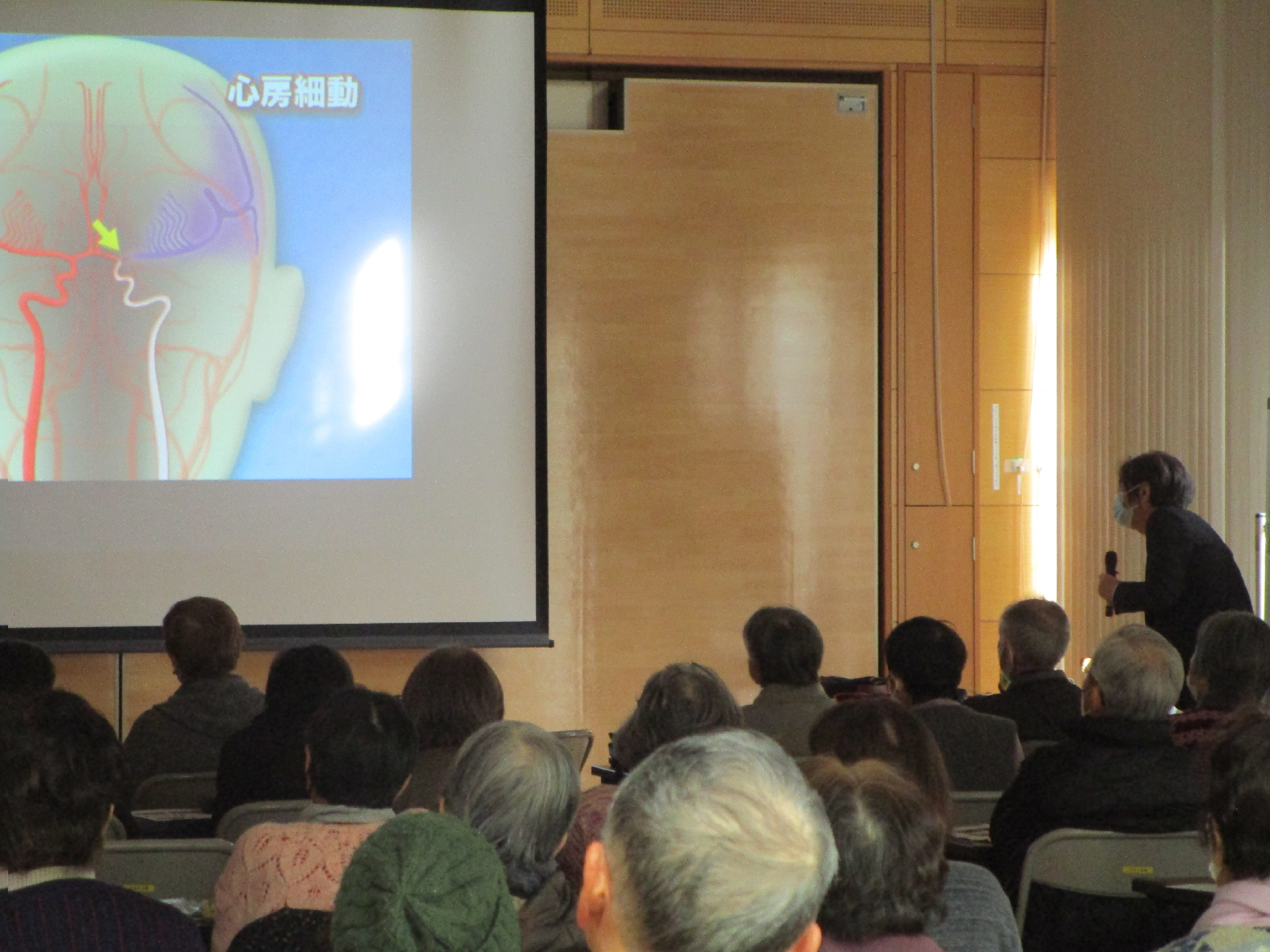 心房細動